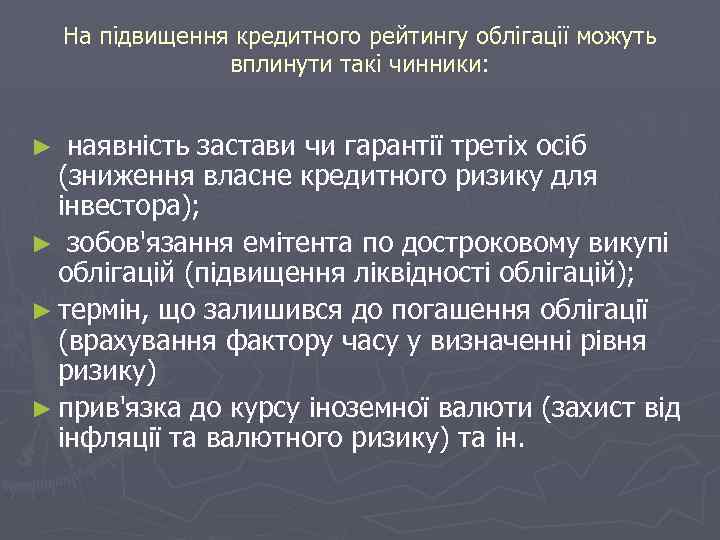 На підвищення кредитного рейтингу облігації можуть вплинути такі чинники:

► наявність застави чи гарантії третіх осіб (зниження власне кредитного ризику для інвестора);

► зобов'язання емітента по достроковому викупі облігацій (підвищення ліквідності облігацій);

► термін, що залишився до погашення облігації (врахування фактору часу у визначенні рівня ризику)

► прив'язка до курсу іноземної валюти (захист від інфляції та валютного ризику) та ін.